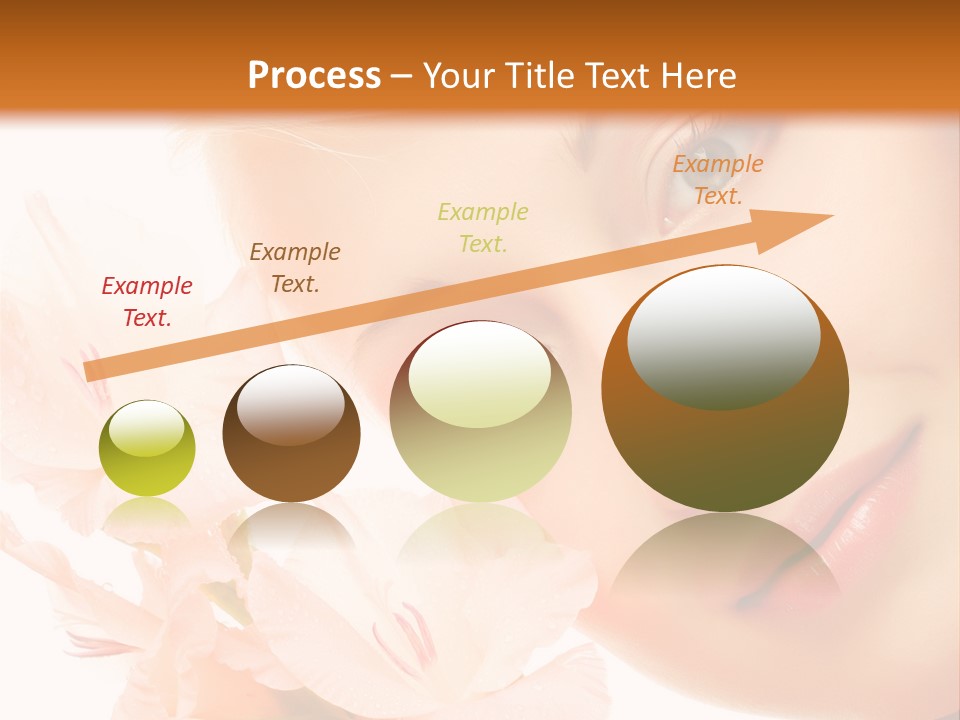 Process – Your Title Text Here

Example Text.

Example Text.

Example Text.

Example Text.